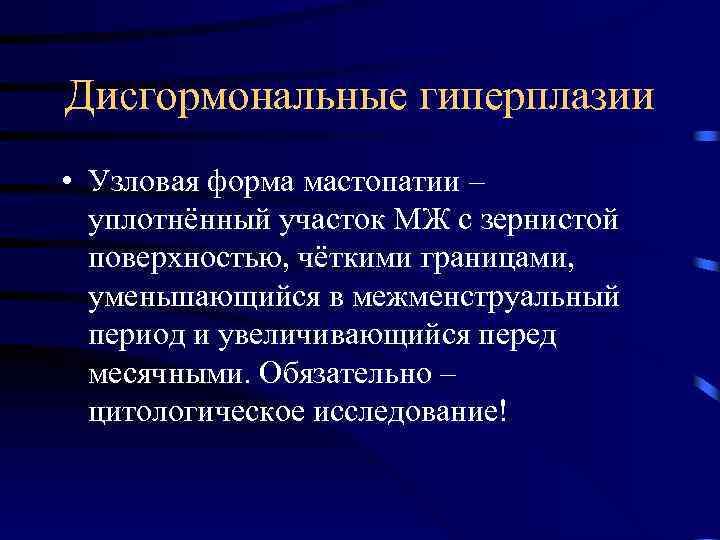 Дисгормональные гиперплазии

• Узловая форма мастопатии – уплотнённый участок МЖ с зернистой поверхностью, чёткими границами, уменьшающийся в межменструальный период и увеличивающийся перед месячными. Обязательно – цитологическое исследование!